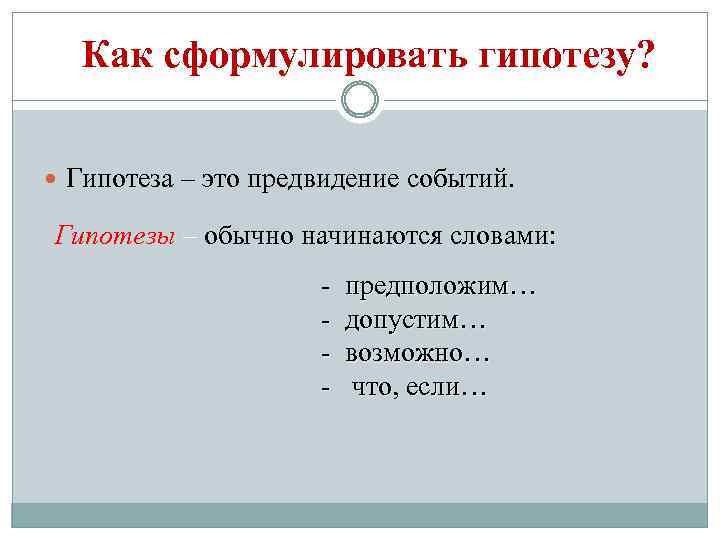 Как сформулировать гипотезу?

Гипотеза – это предвидение событий.

Гипотезы – обычно начинаются словами:

- предположим…
- допустим…
- возможно…
- что, если…